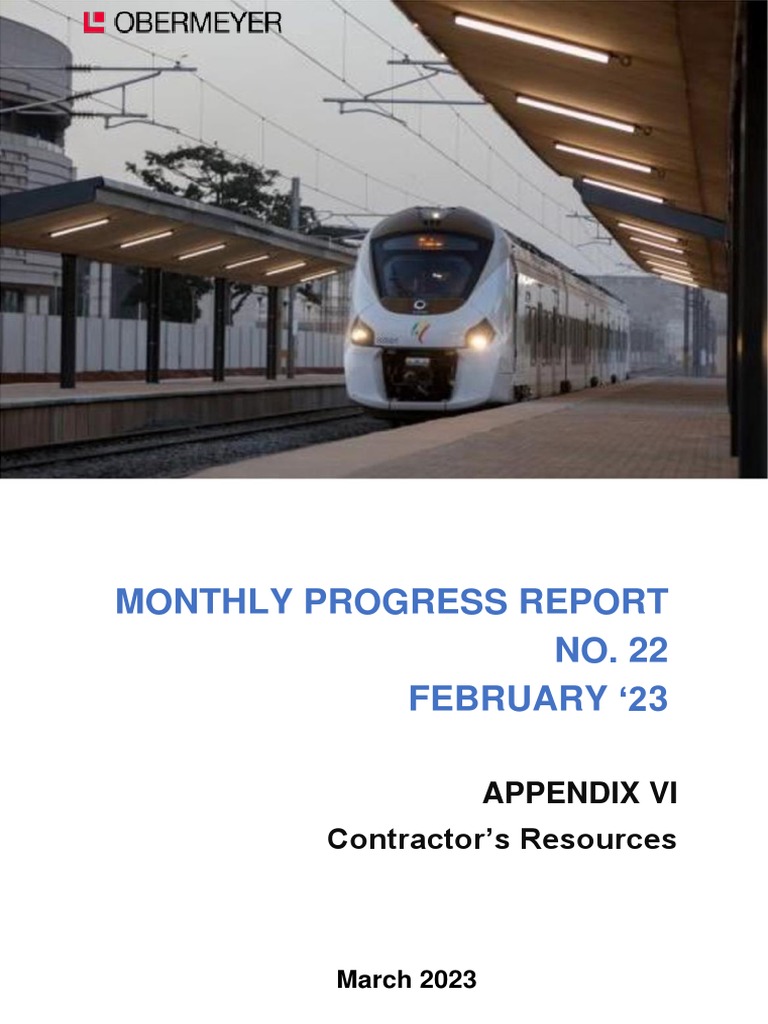 OBERMEYER

MONTHLY PROGRESS REPORT
NO. 22
FEBRUARY ‘23

APPENDIX VI
Contractor’s Resources

March 2023